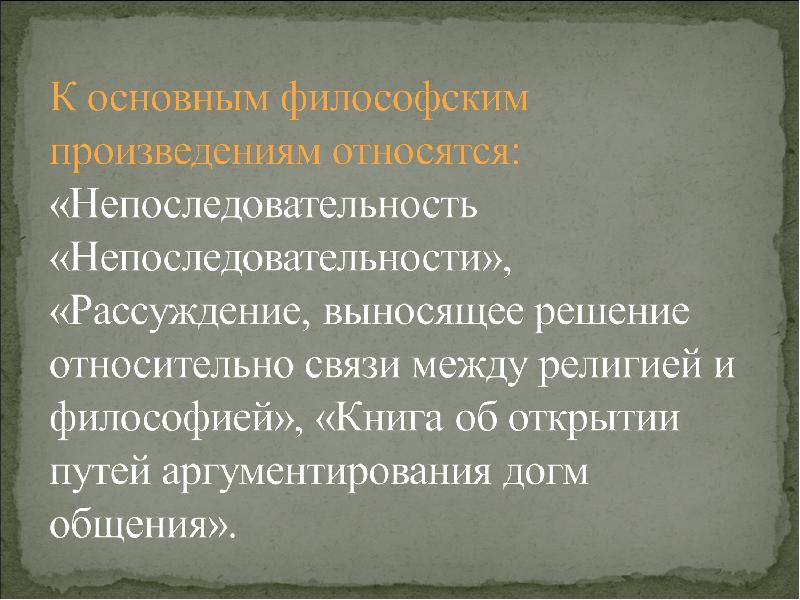 К основным философским произведениям относятся: «Непоследовательность «Непоследовательности», «Рассуждение, выносящее решение относительно связи между религией и философией», «Книга об открытии путей аргументирования догм общения».